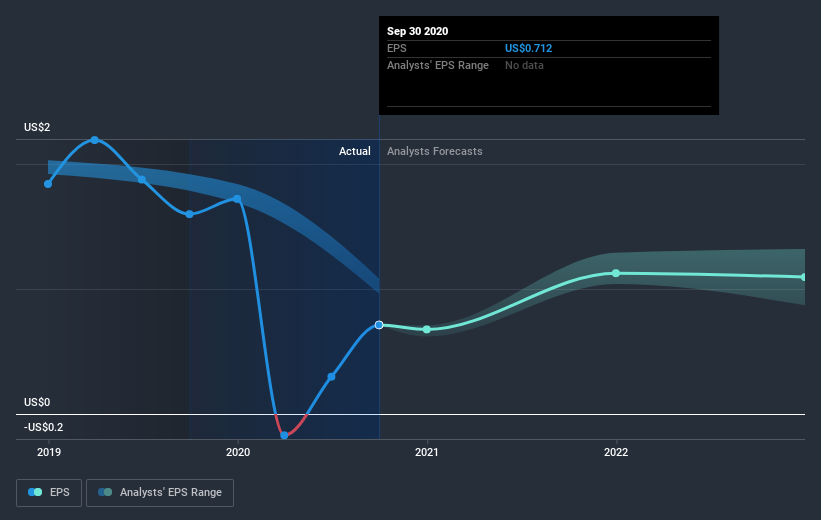 Sep 30 2020
EPS US$0.712
Analysts' EPS Range No data

US$2
Actual Analysts Forecasts

US$0
-US$0.2
2019 2020 2021 2022

EPS Analysts' EPS Range